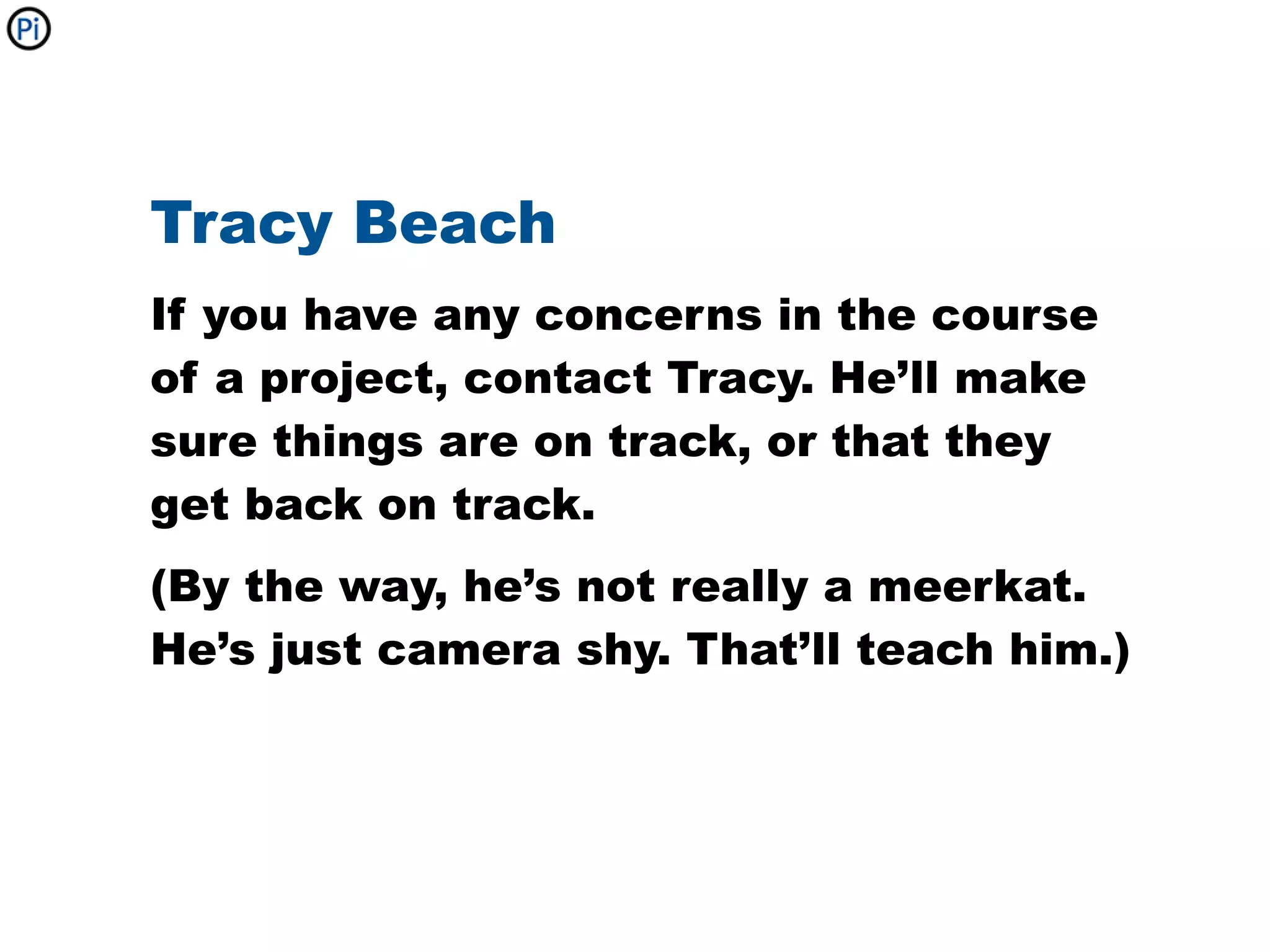 Pi

Tracy Beach

If you have any concerns in the course of a project, contact Tracy. He’ll make sure things are on track, or that they get back on track.

(By the way, he’s not really a meerkat. He’s just camera shy. That’ll teach him.)